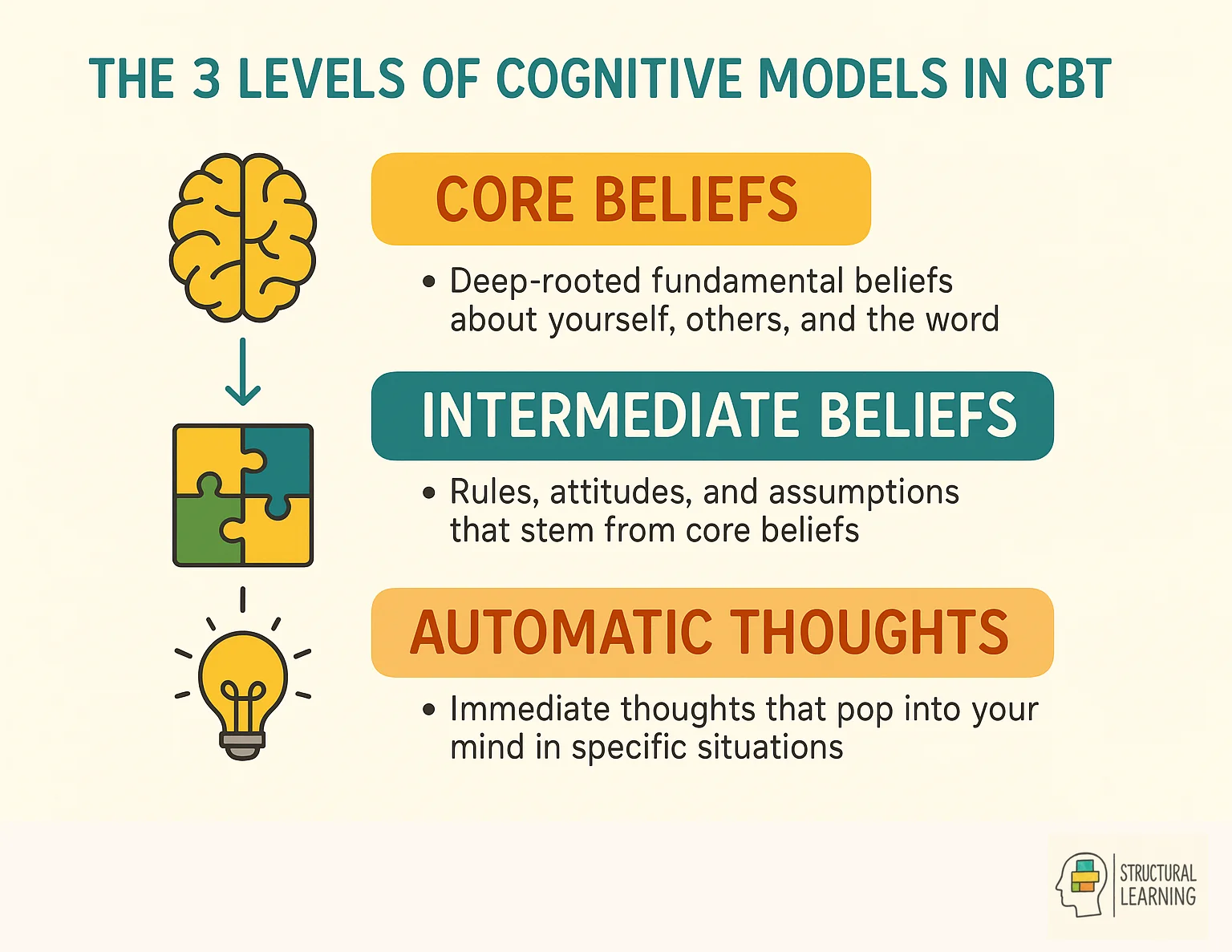 THE 3 LEVELS OF COGNITIVE MODELS IN CBT

CORE BELIEFS

• Deep-rooted fundamental beliefs about yourself, others, and the word

INTERMEDIATE BELIEFS

• Rules, attitudes, and assumptions that stem from core beliefs

AUTOMATIC THOUGHTS

• Immediate thoughts that pop into your mind in specific situations

STRUCTURAL LEARNING